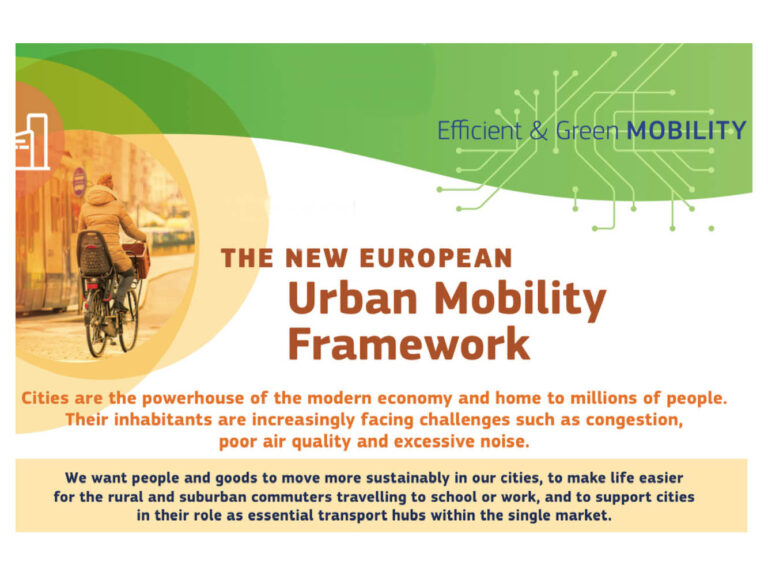 Efficient & Green MOBILITY

THE NEW EUROPEAN
Urban Mobility Framework

Cities are the powerhouse of the modern economy and home to millions of people. Their inhabitants are increasingly facing challenges such as congestion, poor air quality and excessive noise.

We want people and goods to move more sustainably in our cities, to make life easier for the rural and suburban commuters travelling to school or work, and to support cities in their role as essential transport hubs within the single market.